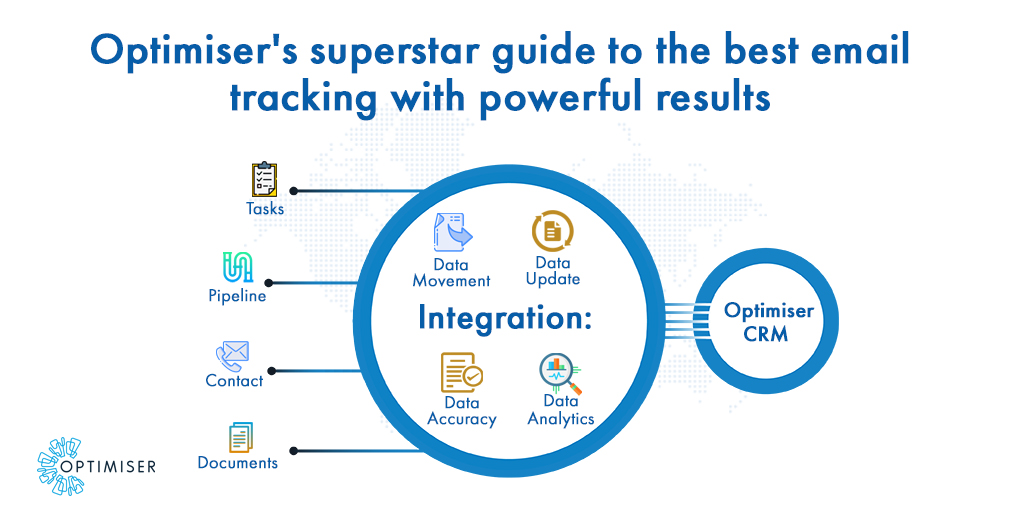 Optimiser's superstar guide to the best email tracking with powerful results

Tasks

Pipeline

Contact

Documents

Data Movement

Data Update

Integration:

Data Accuracy

Data Analytics

Optimiser CRM

OPTIMISER